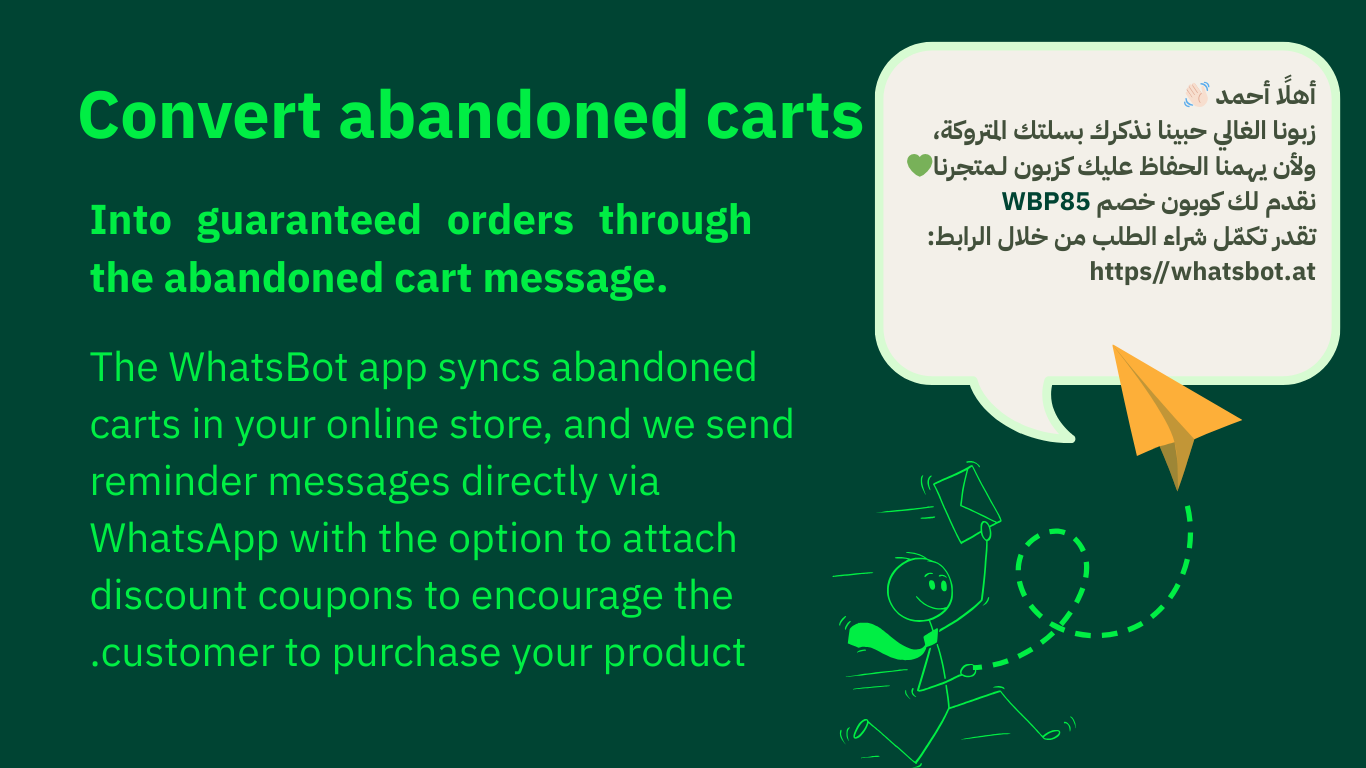 Convert abandoned carts

Into guaranteed orders through the abandoned cart message.

The WhatsBot app syncs abandoned carts in your online store, and we send reminder messages directly via WhatsApp with the option to attach discount coupons to encourage the .customer to purchase your product

أهلًا أحمد 👋🏻
زبونا الغالي حبينا نذكرك بسلتك المتروكة،
ولأن يهمنا الحفاظ عليك كزبون لمتجرنا💚
نقدم لك كوبون خصم WBP85
تقدر تكمّل شراء الطلب من خلال الرابط:
https//whatsbot.at